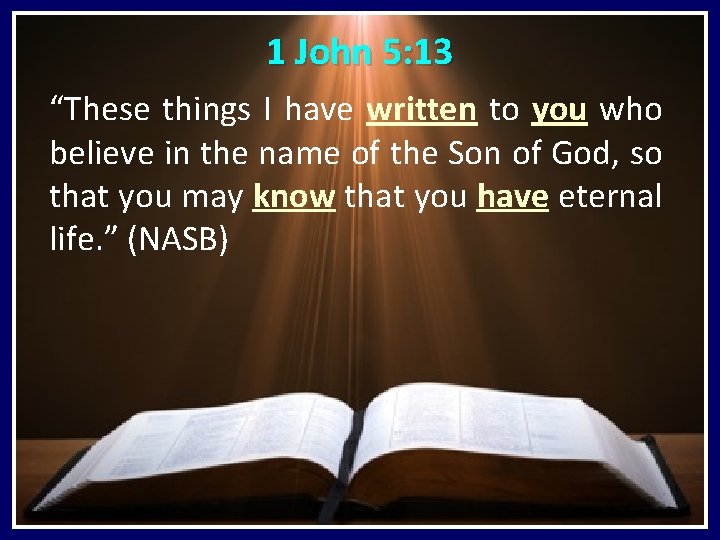 1 John 5:13

“These things I have written to you who believe in the name of the Son of God, so that you may know that you have eternal life.” (NASB)